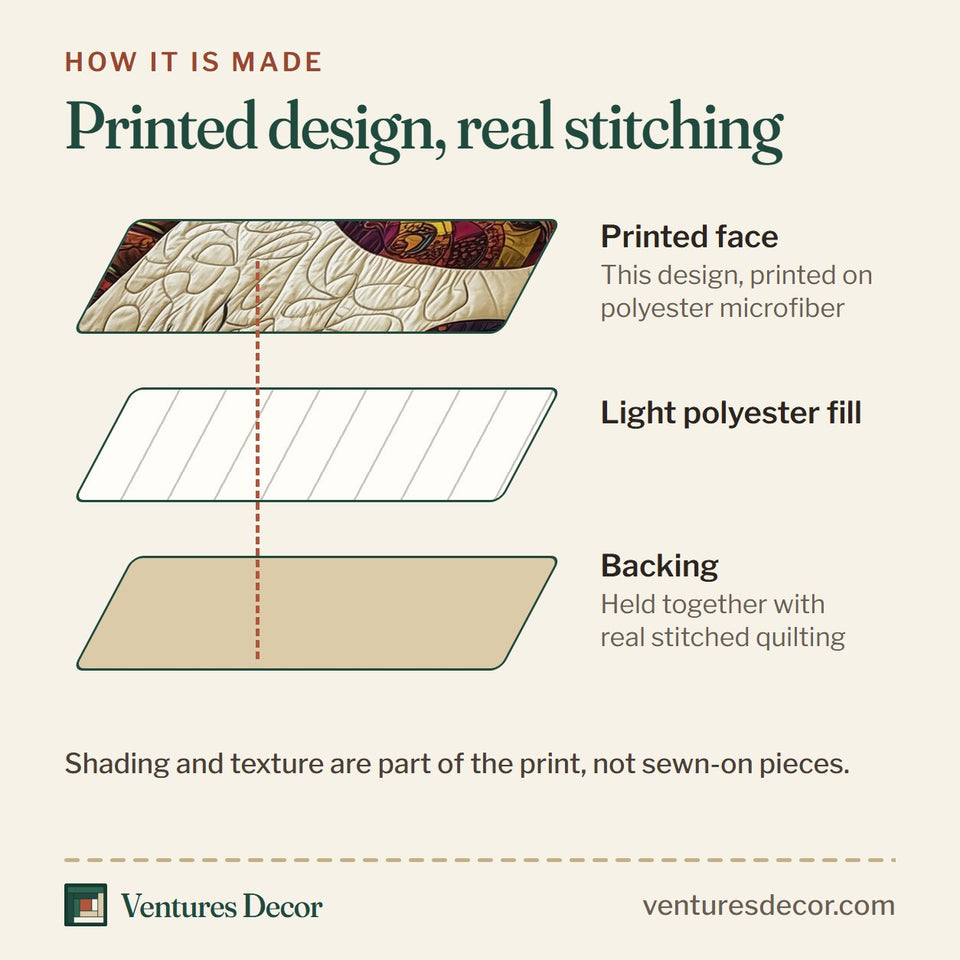 HOW IT IS MADE

Printed design, real stitching

Printed face
This design, printed on polyester microfiber

Light polyester fill

Backing
Held together with real stitched quilting

Shading and texture are part of the print, not sewn-on pieces.

Ventures Decor

venturesdecor.com